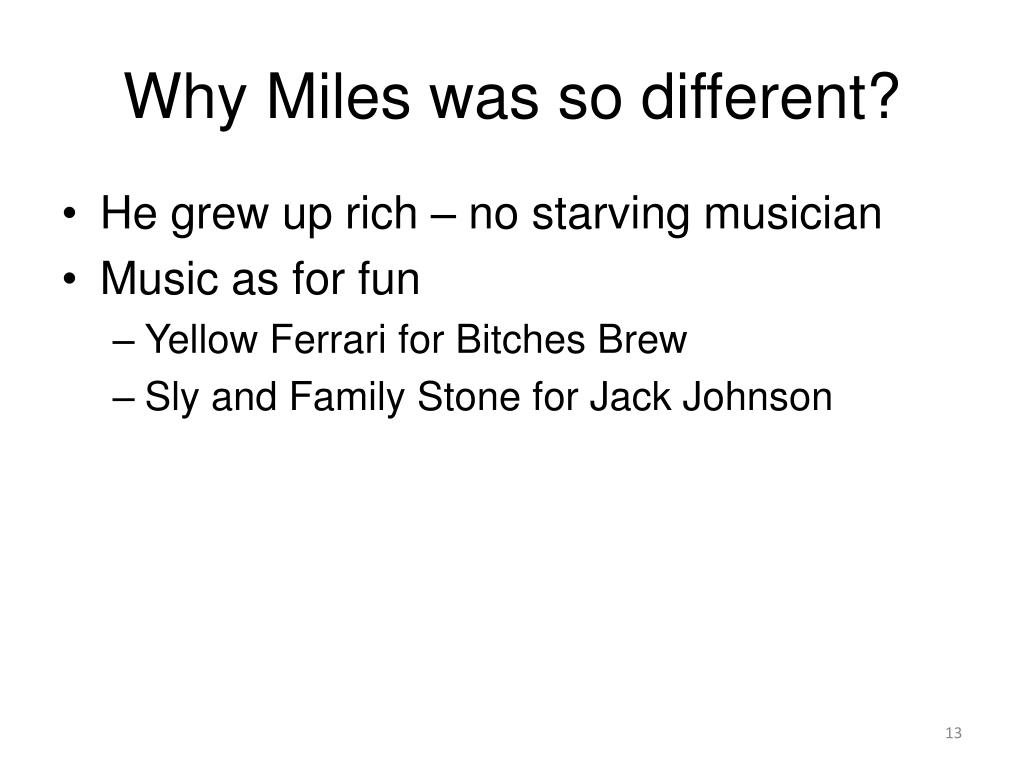 Why Miles was so different?

• He grew up rich – no starving musician
• Music as for fun
– Yellow Ferrari for Bitches Brew
– Sly and Family Stone for Jack Johnson

13